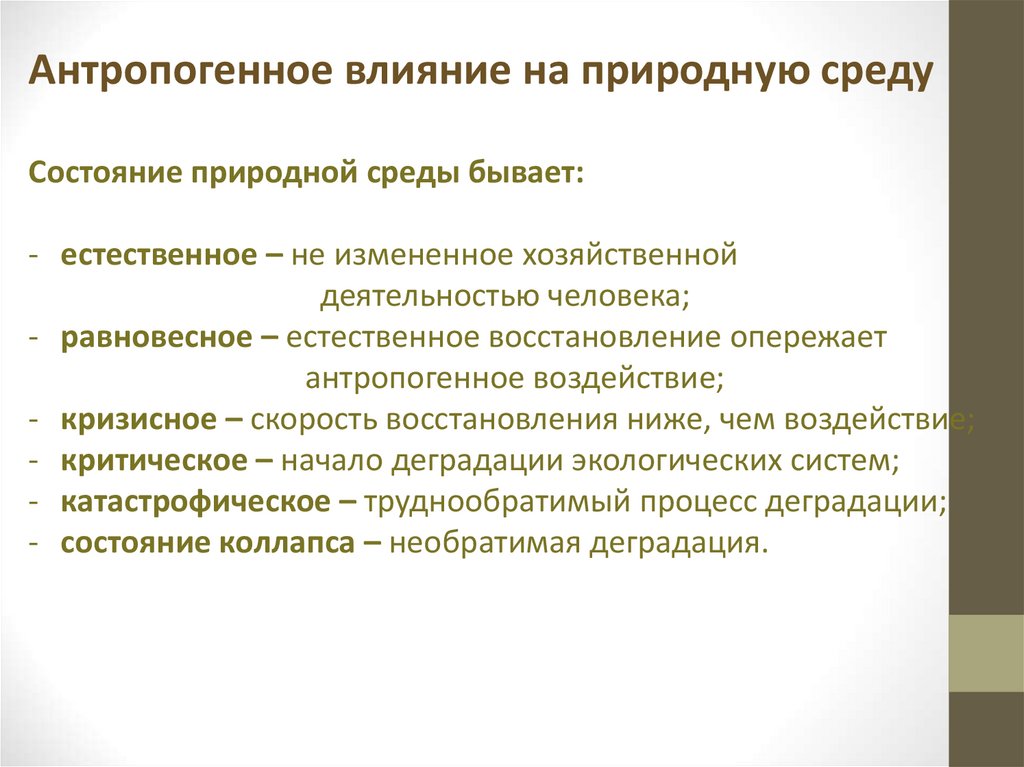 Антропогенное влияние на природную среду

Состояние природной среды бывает:

- естественное – не измененное хозяйственной деятельностью человека;
- равновесное – естественное восстановление опережает антропогенное воздействие;
- кризисное – скорость восстановления ниже, чем воздействие;
- критическое – начало деградации экологических систем;
- катастрофическое – труднообратимый процесс деградации;
- состояние коллапса – необратимая деградация.